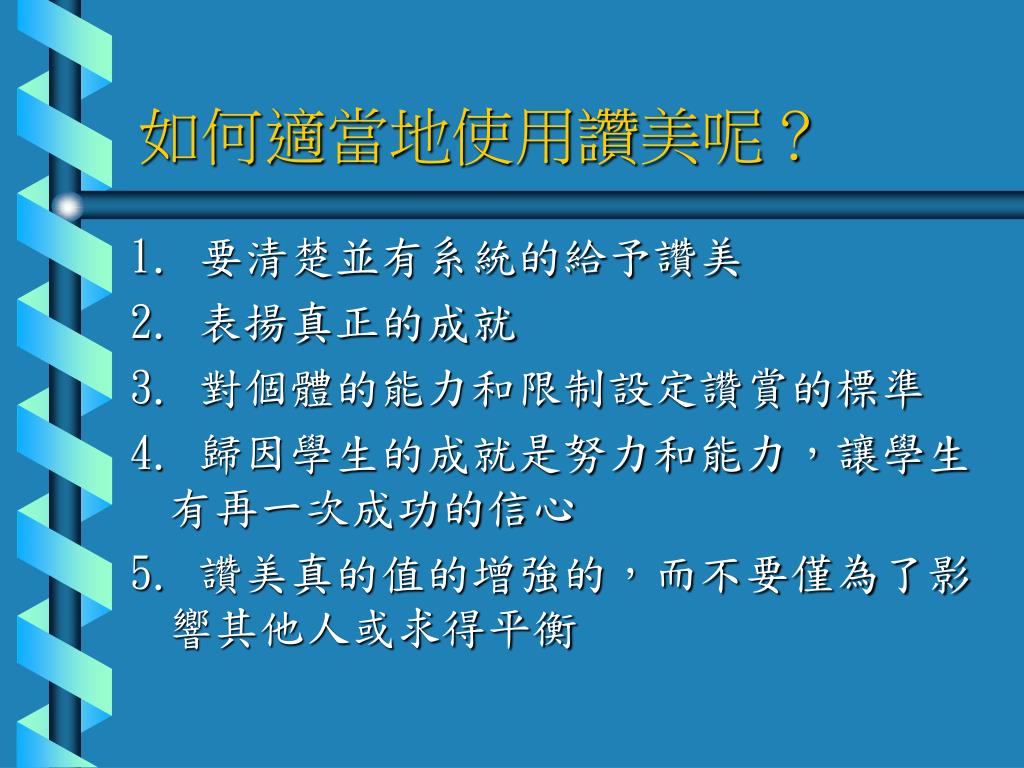 如何適當地使用讚美呢？

1. 要清楚並有系統的給予讚美
2. 表揚真正的成就
3. 對個體的能力和限制設定讚賞的標準
4. 歸因學生的成就是努力和能力，讓學生有再一次成功的信心
5. 讚美真的值的增強的，而不要僅為了影響其他人或求得平衡